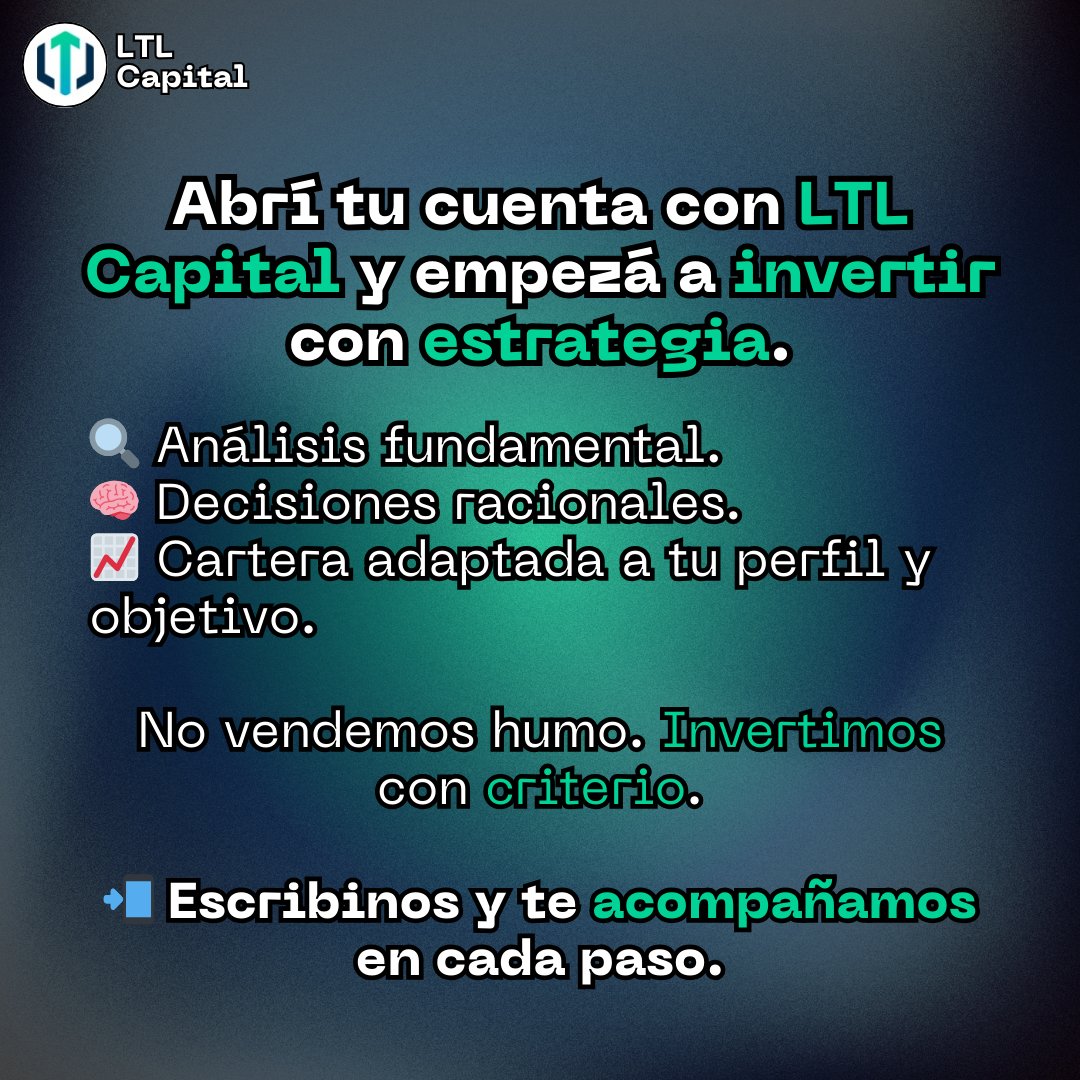 LTL Capital

Abrí tu cuenta con LTL Capital y empezá a invertir con estrategia.

🔍 Análisis fundamental.
🧠 Decisiones racionales.
📈 Cartera adaptada a tu perfil y objetivo.

No vendemos humo. Invertimos con criterio.

📲 Escribinos y te acompañamos en cada paso.